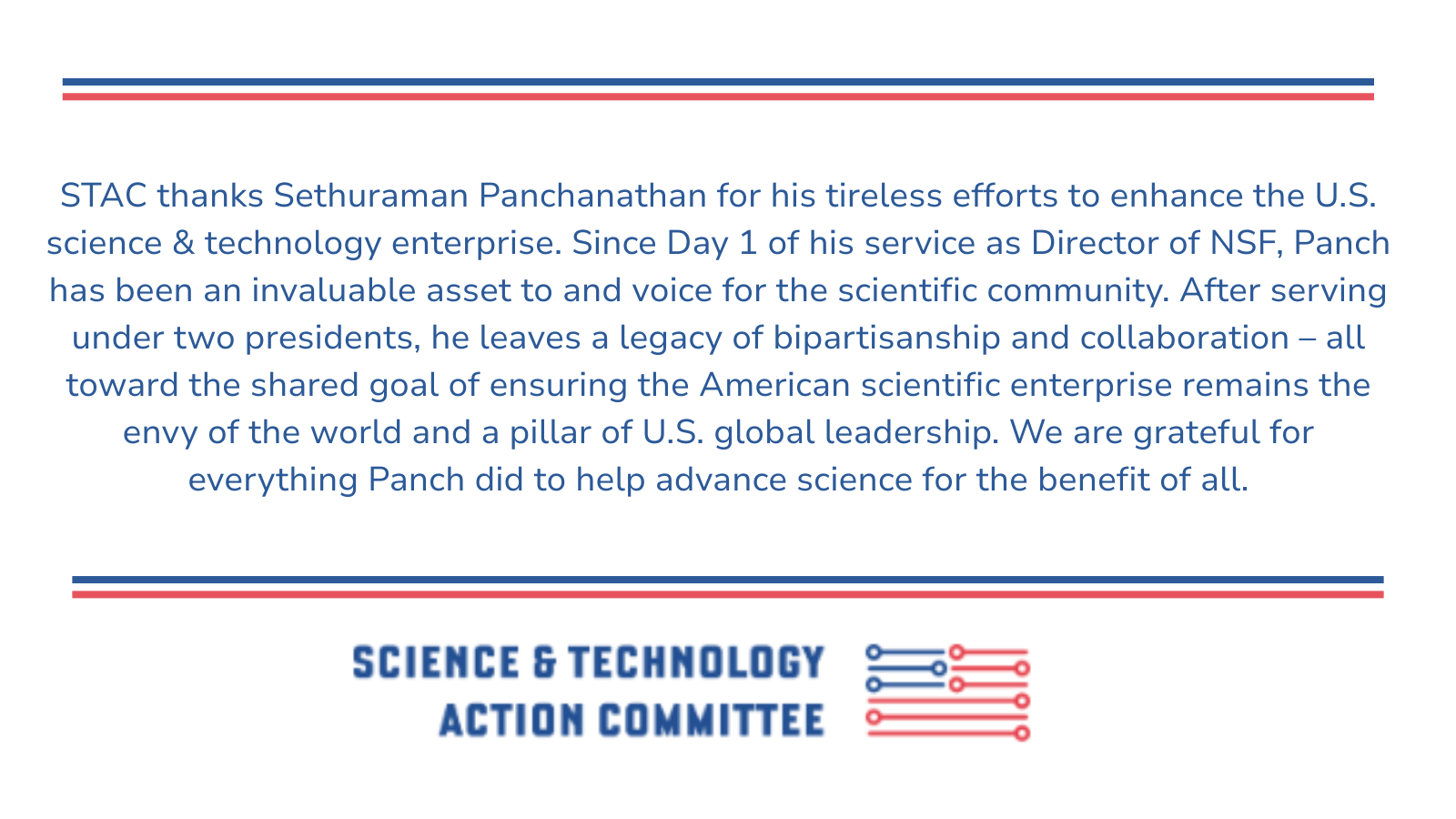 STAC thanks Sethuraman Panchanathan for his tireless efforts to enhance the U.S. science & technology enterprise. Since Day 1 of his service as Director of NSF, Panch has been an invaluable asset to and voice for the scientific community. After serving under two presidents, he leaves a legacy of bipartisanship and collaboration – all toward the shared goal of ensuring the American scientific enterprise remains the envy of the world and a pillar of U.S. global leadership. We are grateful for everything Panch did to help advance science for the benefit of all.

SCIENCE & TECHNOLOGY
ACTION COMMITTEE